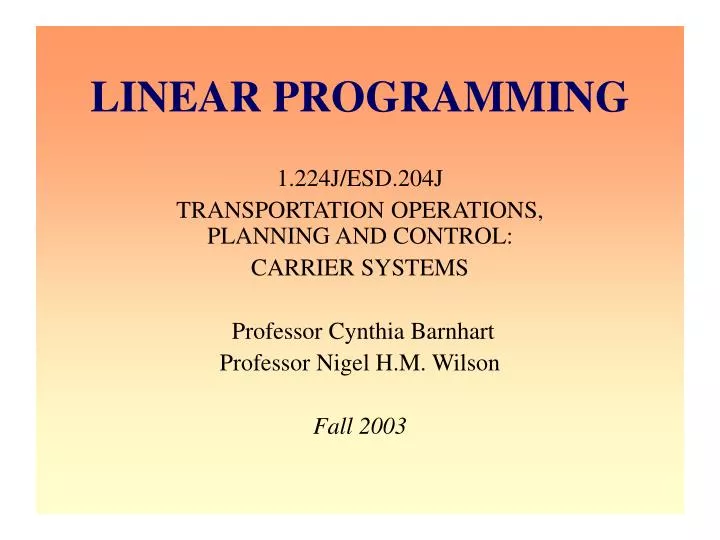 LINEAR PROGRAMMING

1.224J/ESD.204J
TRANSPORTATION OPERATIONS, PLANNING AND CONTROL:
CARRIER SYSTEMS

Professor Cynthia Barnhart
Professor Nigel H.M. Wilson

Fall 2003